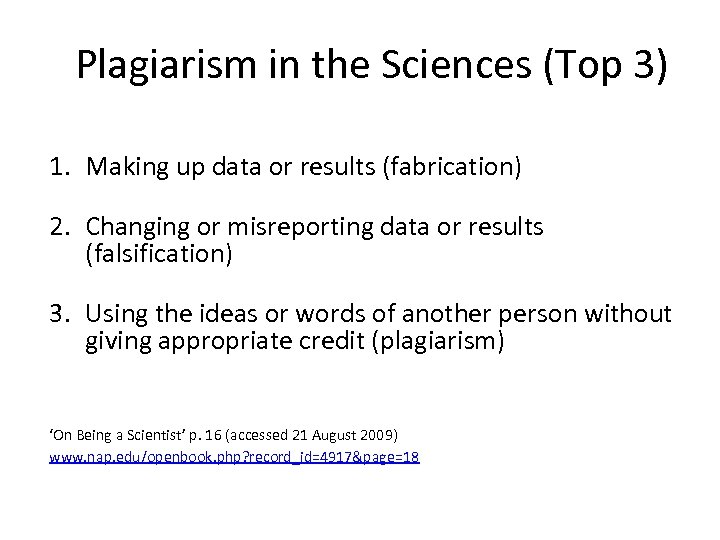 Plagiarism in the Sciences (Top 3)

1. Making up data or results (fabrication)

2. Changing or misreporting data or results (falsification)

3. Using the ideas or words of another person without giving appropriate credit (plagiarism)

‘On Being a Scientist’ p. 16 (accessed 21 August 2009)
www.nap.edu/openbook.php?record_id=4917&page=18